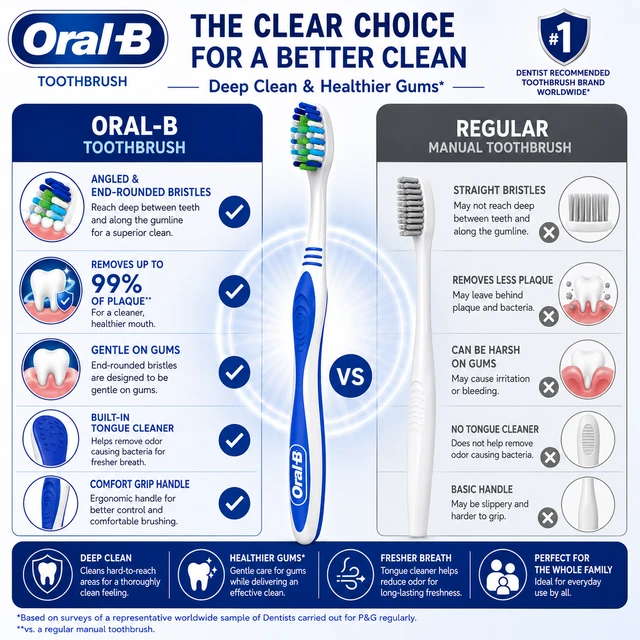 Oral-B
TOOTHBRUSH

THE CLEAR CHOICE FOR A BETTER CLEAN

Deep Clean & Healthier Gums*

#1
DENTIST RECOMMENDED TOOTHBRUSH BRAND WORLDWIDE*

ORAL-B
TOOTHBRUSH

ANGLED & END-ROUNDED BRISTLES
Reach deep between teeth and along the gumline for a superior clean.

REMOVES UP TO 99% OF PLAQUE**
For a cleaner, healthier mouth.

GENTLE ON GUMS
End-rounded bristles are designed to be gentle on gums.

BUILT-IN TONGUE CLEANER
Helps remove odor causing bacteria for fresher breath.

COMFORT GRIP HANDLE
Ergonomic handle for better control and comfortable brushing.

Oral-B

VS

REGULAR
MANUAL TOOTHBRUSH

STRAIGHT BRISTLES
May not reach deep between teeth and along the gumline.

REMOVES LESS PLAQUE
May leave behind plaque and bacteria.

CAN BE HARSH ON GUMS
May cause irritation or bleeding.

NO TONGUE CLEANER
Does not help remove odor causing bacteria.

BASIC HANDLE
May be slippery and harder to grip.

DEEP CLEAN
Cleans hard-to-reach areas for a thoroughly clean feeling.

HEALTHIER GUMS*
Gentle care for gums while delivering an effective clean.

FRESHER BREATH
Tongue cleaner helps reduce odor for long-lasting freshness.

PERFECT FOR THE WHOLE FAMILY
Ideal for everyday use by all.

*Based on surveys of a representative worldwide sample of Dentists carried out for P&G regularly.
**vs. a regular manual toothbrush.